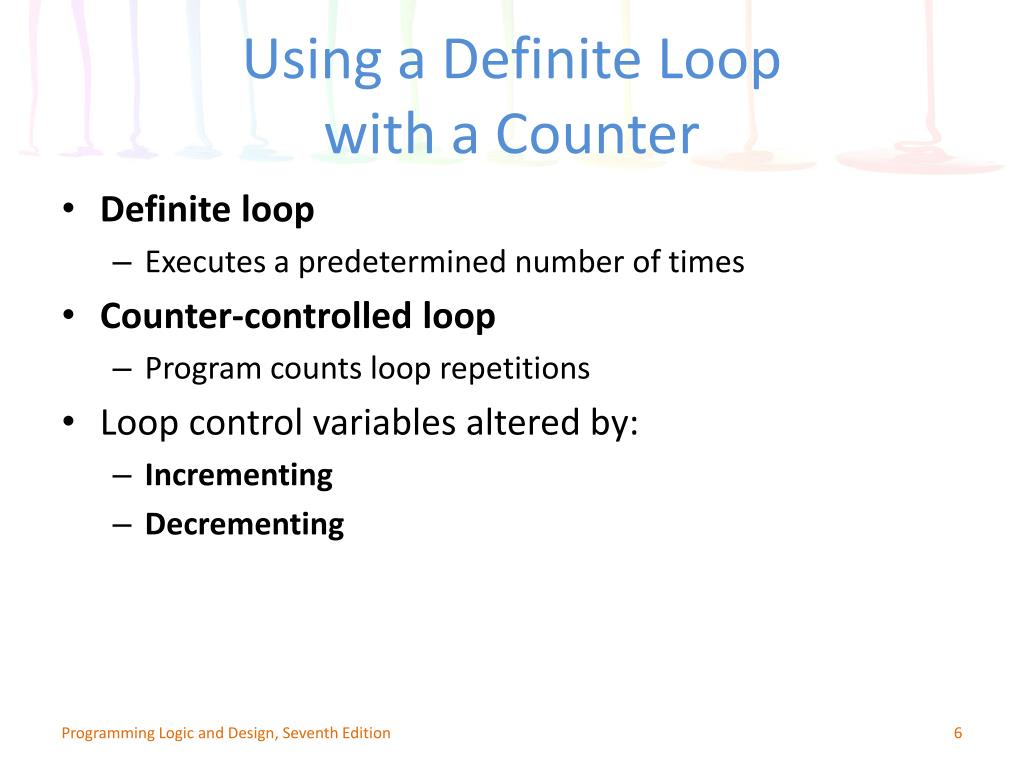 Using a Definite Loop with a Counter

• Definite loop
– Executes a predetermined number of times
• Counter-controlled loop
– Program counts loop repetitions
• Loop control variables altered by:
– Incrementing
– Decrementing

Programming Logic and Design, Seventh Edition

6